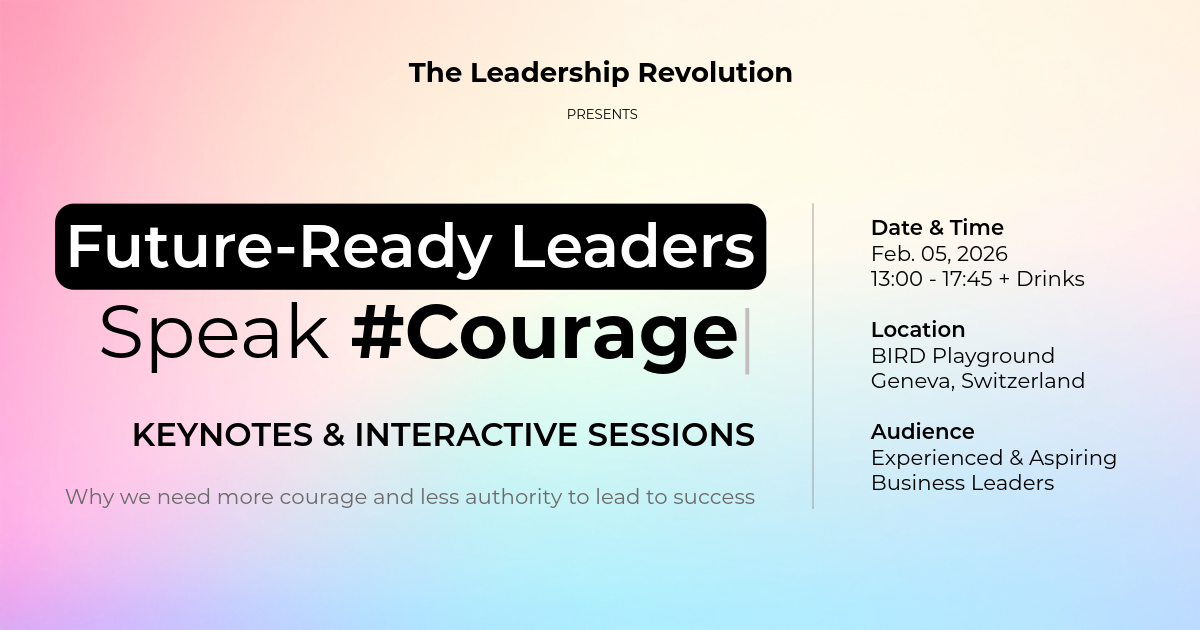 The Leadership Revolution

PRESENTS

Future-Ready Leaders
Speak #Courage

KEYNOTES & INTERACTIVE SESSIONS

Why we need more courage and less authority to lead to success

Date & Time
Feb. 05, 2026
13:00 - 17:45 + Drinks

Location
BIRD Playground
Geneva, Switzerland

Audience
Experienced & Aspiring Business Leaders